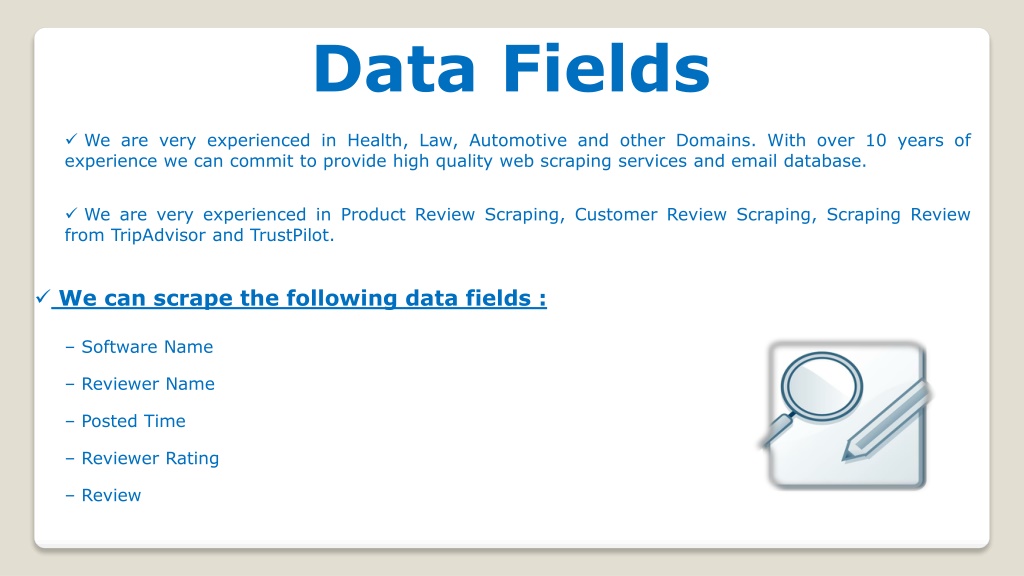 Data Fields

✓ We are very experienced in Health, Law, Automotive and other Domains. With over 10 years of experience we can commit to provide high quality web scraping services and email database.

✓ We are very experienced in Product Review Scraping, Customer Review Scraping, Scraping Review from TripAdvisor and TrustPilot.

✓ We can scrape the following data fields :

– Software Name

– Reviewer Name

– Posted Time

– Reviewer Rating

– Review